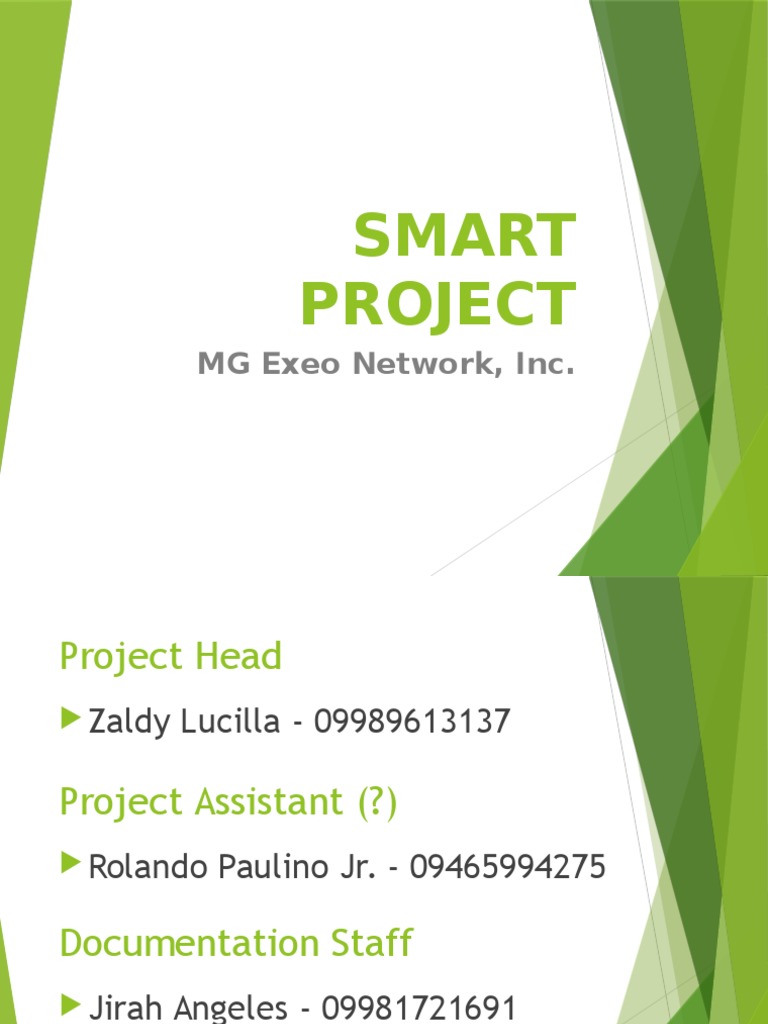 SMART PROJECT

MG Exeo Network, Inc.

Project Head

Zaldy Lucilla - 09989613137

Project Assistant (?)

Rolando Paulino Jr. - 09465994275

Documentation Staff

Jirah Angeles - 09981721691